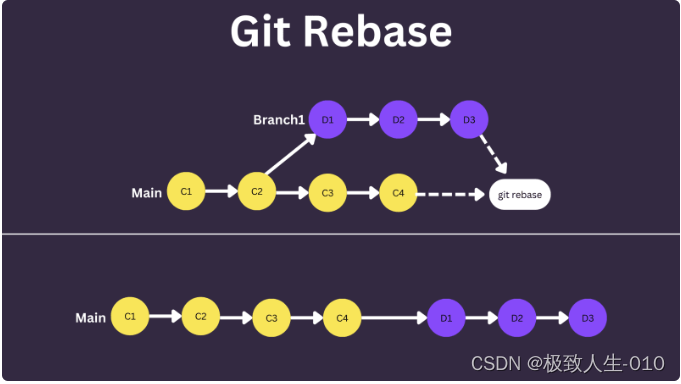 Git Rebase

Branch1 D1 D2 D3

Main C1 C2 C3 C4 git rebase

Main C1 C2 C3 C4 D1 D2 D3

CSDN @极致人生-010